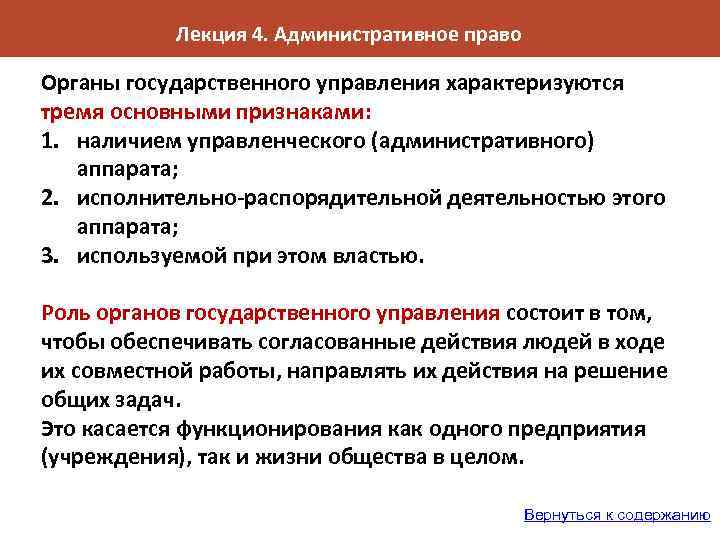 Лекция 4. Административное право

Органы государственного управления характеризуются тремя основными признаками:
1. наличием управленческого (административного) аппарата;
2. исполнительно-распорядительной деятельностью этого аппарата;
3. используемой при этом властью.

Роль органов государственного управления состоит в том, чтобы обеспечивать согласованные действия людей в ходе их совместной работы, направлять их действия на решение общих задач.
Это касается функционирования как одного предприятия (учреждения), так и жизни общества в целом.

Вернуться к содержанию